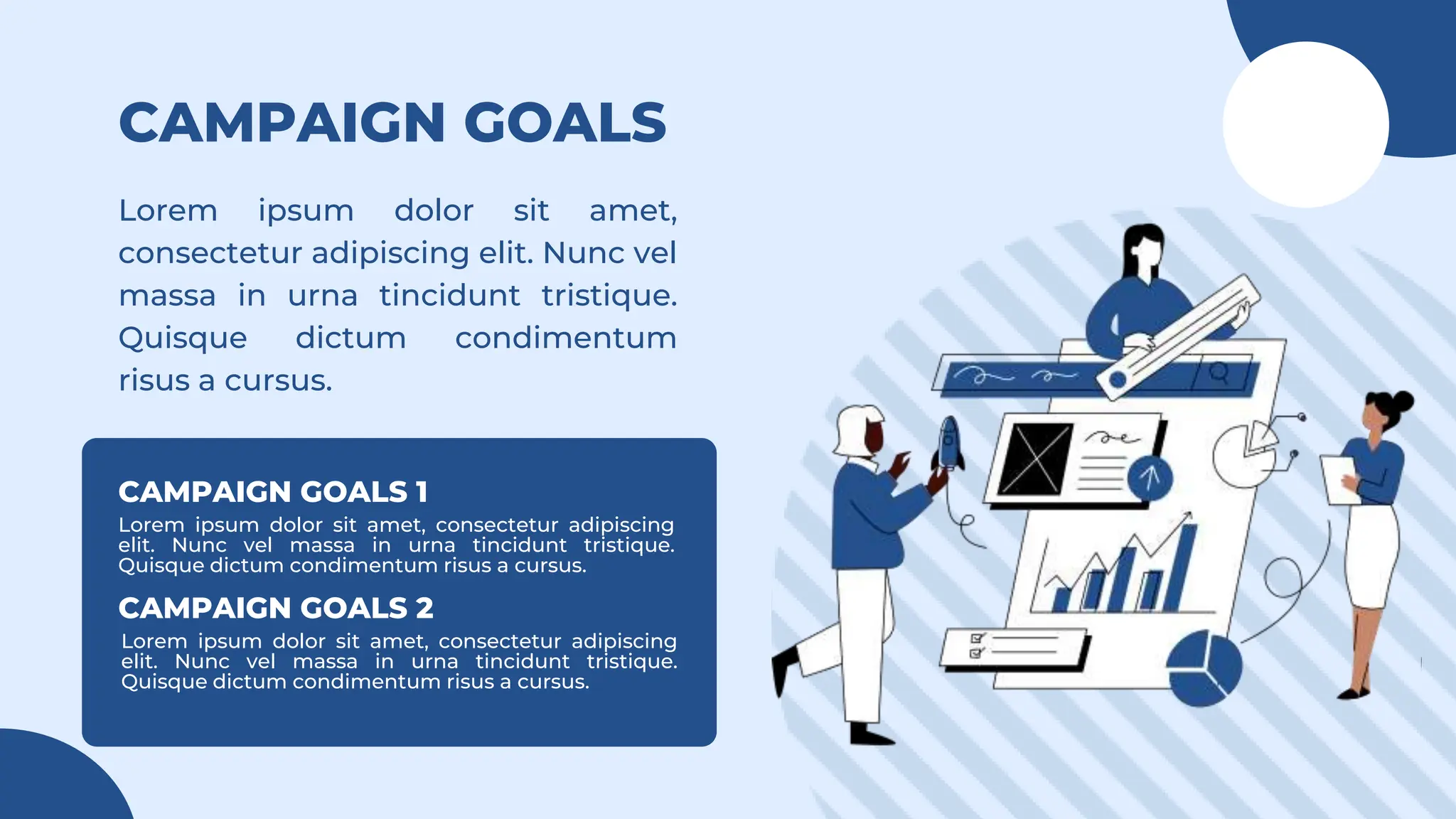 CAMPAIGN GOALS

Lorem ipsum dolor sit amet, consectetur adipiscing elit. Nunc vel massa in urna tincidunt tristique. Quisque dictum condimentum risus a cursus.

CAMPAIGN GOALS 1

Lorem ipsum dolor sit amet, consectetur adipiscing elit. Nunc vel massa in urna tincidunt tristique. Quisque dictum condimentum risus a cursus.

CAMPAIGN GOALS 2

Lorem ipsum dolor sit amet, consectetur adipiscing elit. Nunc vel massa in urna tincidunt tristique. Quisque dictum condimentum risus a cursus.